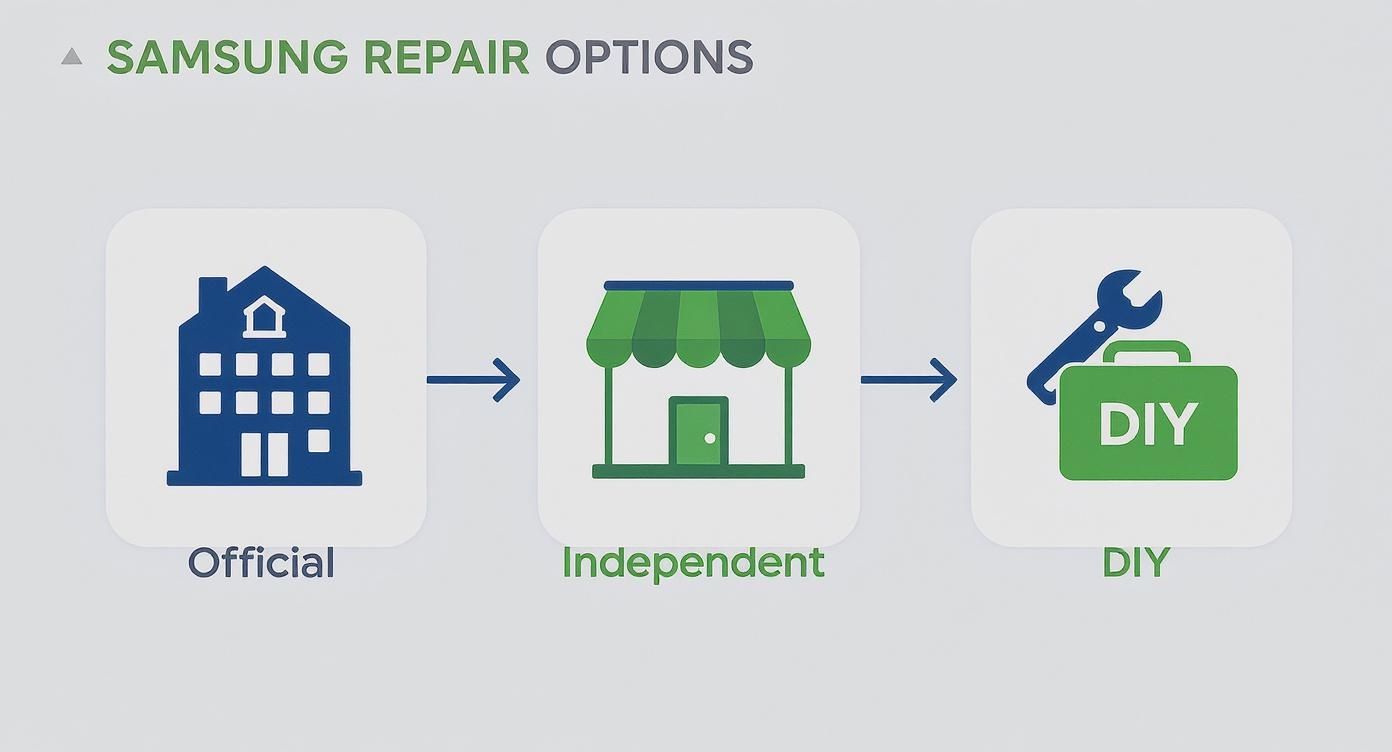 SAMSUNG REPAIR OPTIONS

DIY

Official

Independent

DIY